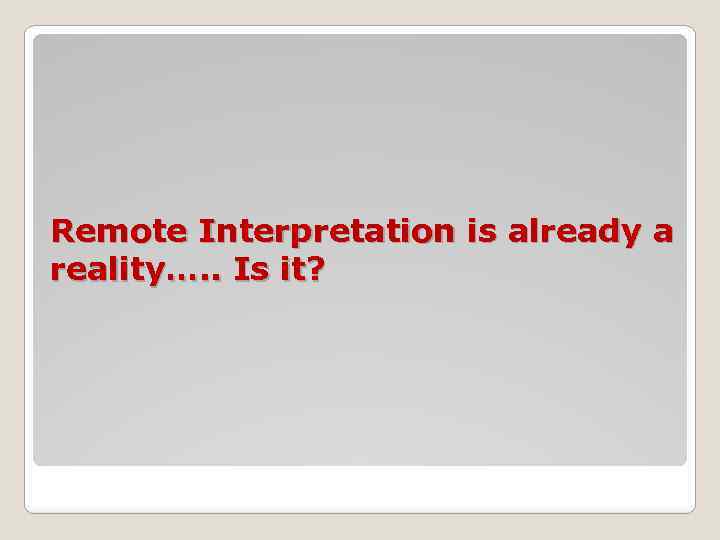 Remote Interpretation is already a reality….. Is it?